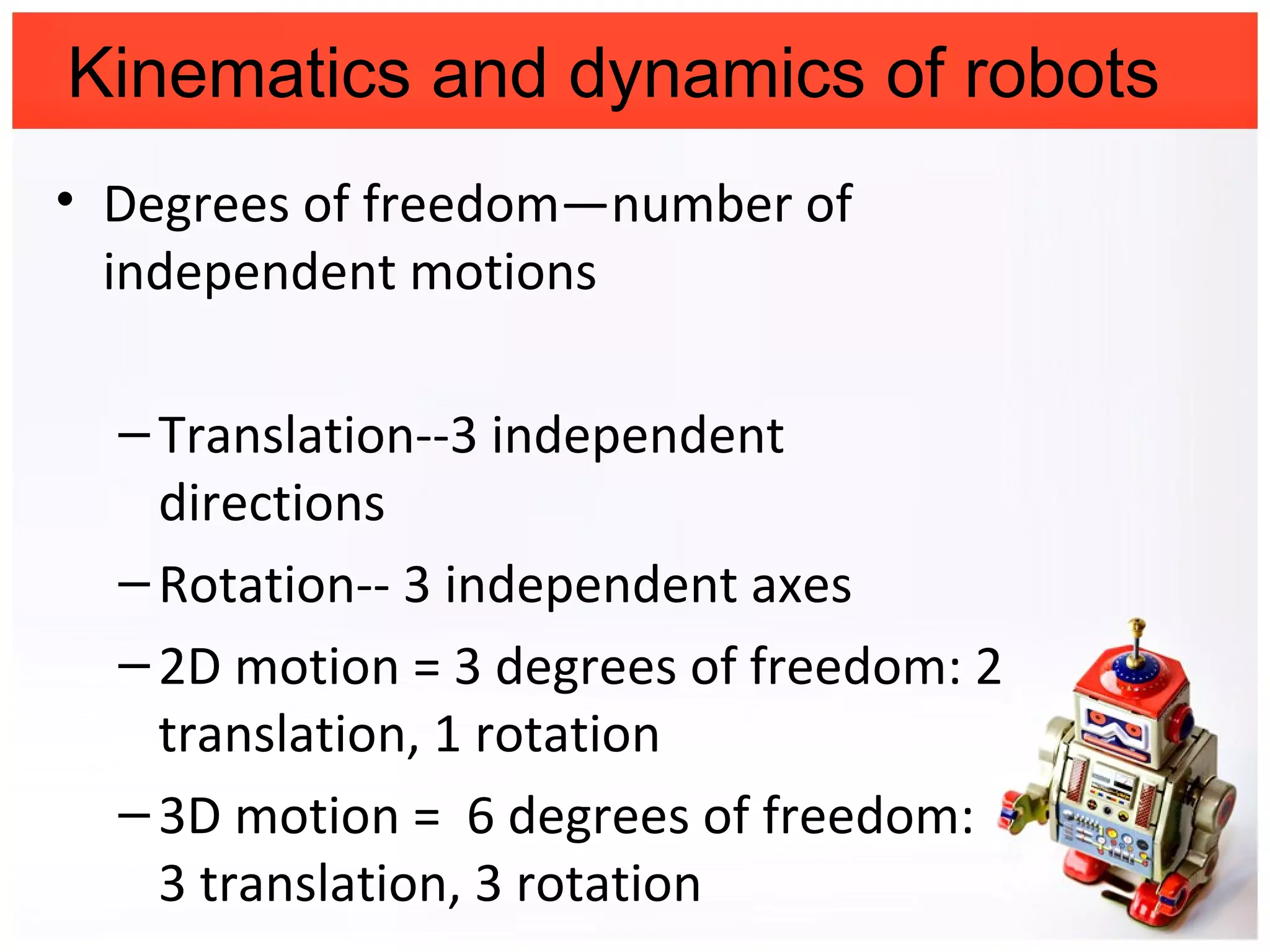 Kinematics and dynamics of robots

• Degrees of freedom—number of independent motions

– Translation--3 independent directions
– Rotation-- 3 independent axes
– 2D motion = 3 degrees of freedom: 2 translation, 1 rotation
– 3D motion =  6 degrees of freedom: 3 translation, 3 rotation